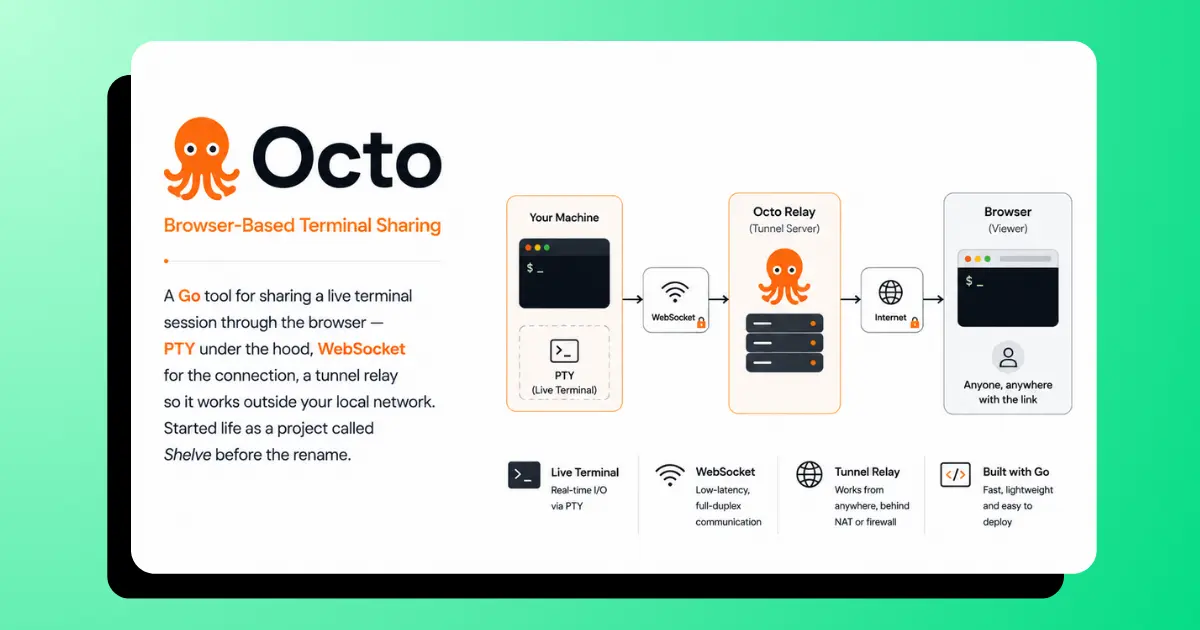 Octo

Browser-Based Terminal Sharing

A Go tool for sharing a live terminal session through the browser — PTY under the hood, WebSocket for the connection, a tunnel relay so it works outside your local network. Started life as a project called Shelve before the rename.

Your Machine

$ _

PTY
(Live Terminal)

WebSocket

Octo Relay
(Tunnel Server)

Internet

Browser
(Viewer)

$ _

Anyone, anywhere with the link

Live Terminal
Real-time I/O via PTY

WebSocket
Low-latency, full-duplex communication

Tunnel Relay
Works from anywhere, behind NAT or firewall

Built with Go
Fast, lightweight and easy to deploy